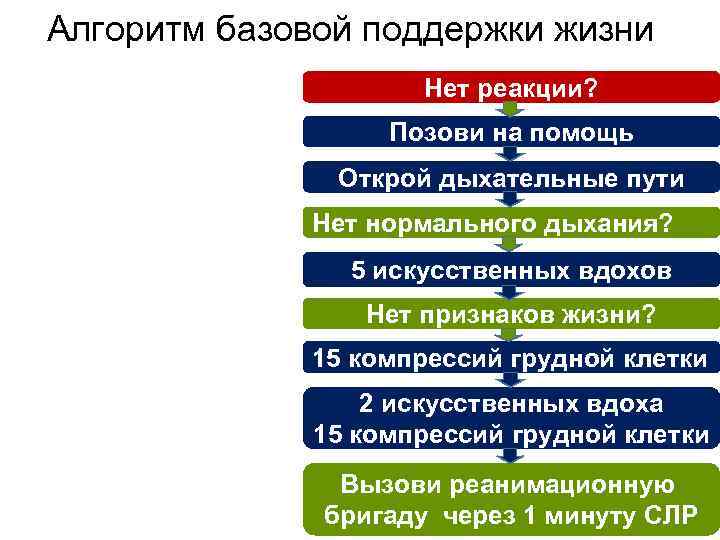 Алгоритм базовой поддержки жизни

Нет реакции?

Позови на помощь

Открой дыхательные пути

Нет нормального дыхания?

5 искусственных вдохов

Нет признаков жизни?

15 компрессий грудной клетки

2 искусственных вдоха
15 компрессий грудной клетки

Вызови реанимационную бригаду через 1 минуту СЛР